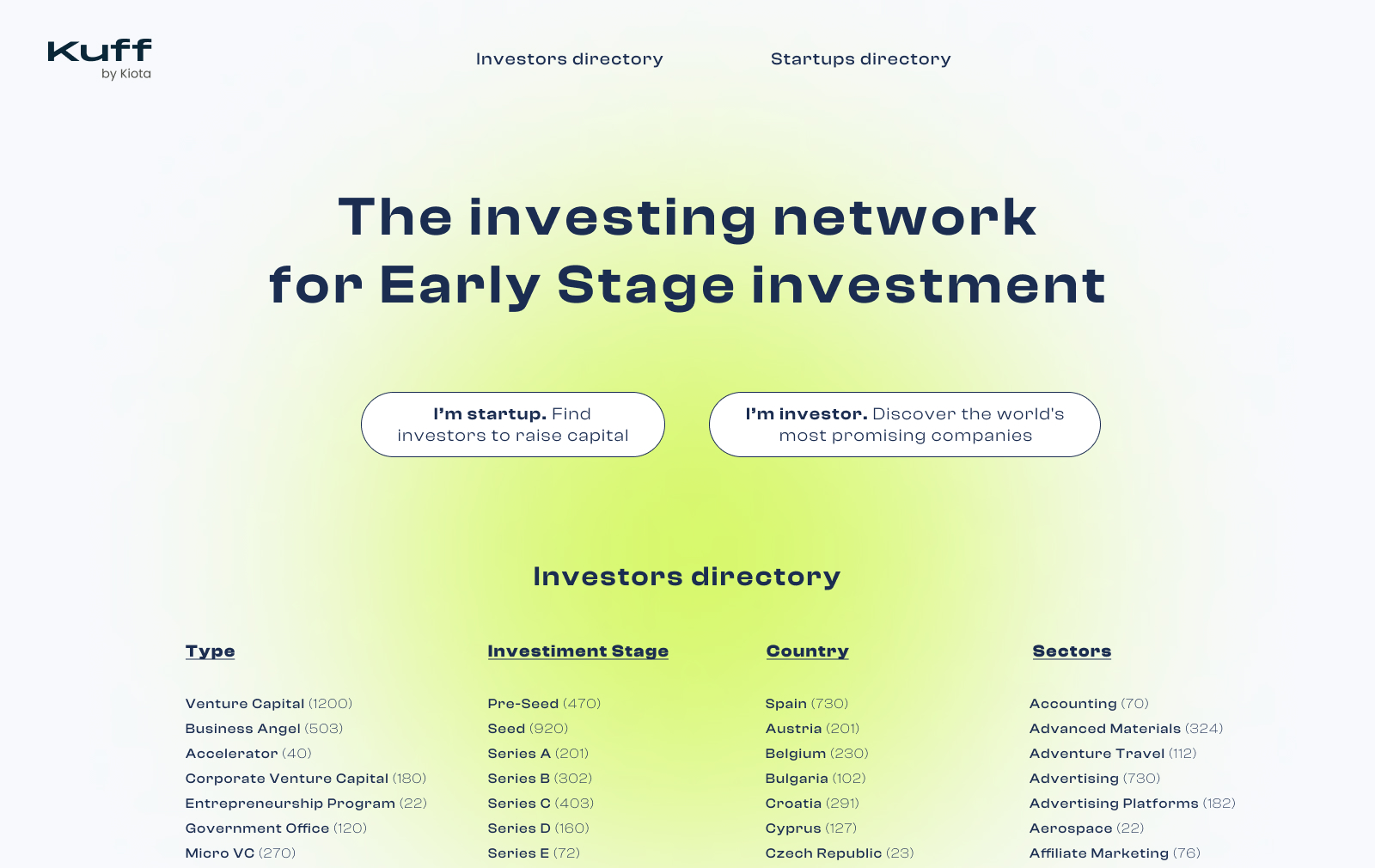 Kuff
by Kiota

Investors directory

Startups directory

The investing network for Early Stage investment

I'm startup. Find investors to raise capital

I'm investor. Discover the world's most promising companies

Investors directory

Type

Venture Capital (1200)
Business Angel (503)
Accelerator (40)
Corporate Venture Capital (180)
Entrepreneurship Program (22)
Government Office (120)
Micro VC (270)

Investiment Stage

Pre-Seed (470)
Seed (920)
Series A (201)
Series B (302)
Series C (403)
Series D (160)
Series E (72)

Country

Spain (730)
Austria (201)
Belgium (230)
Bulgaria (102)
Croatia (291)
Cyprus (127)
Czech Republic (23)

Sectors

Accounting (70)
Advanced Materials (324)
Adventure Travel (112)
Advertising (730)
Advertising Platforms (182)
Aerospace (22)
Affiliate Marketing (76)